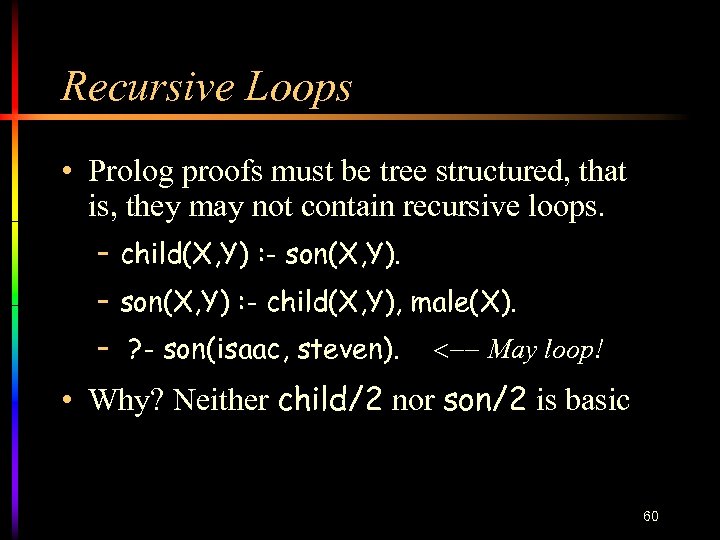 Recursive Loops

• Prolog proofs must be tree structured, that is, they may not contain recursive loops.

– child(X,Y) :- son(X,Y).

– son(X,Y) :- child(X,Y), male(X).

– ?- son(isaac, steven). <–– May loop!

• Why? Neither child/2 nor son/2 is basic

60